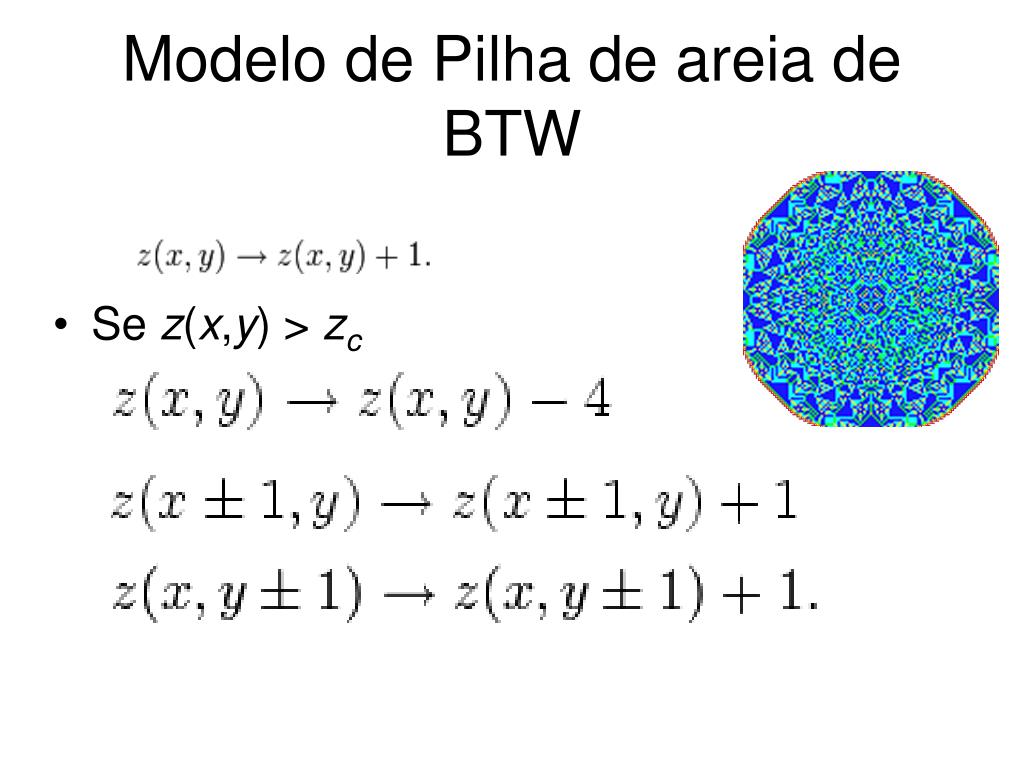 Modelo de Pilha de areia de BTW

$z(x, y) \rightarrow z(x, y) + 1.$

• Se $z(x,y) > z_c$

$z(x, y) \rightarrow z(x, y) - 4$

$z(x \pm 1, y) \rightarrow z(x \pm 1, y) + 1$

$z(x, y \pm 1) \rightarrow z(x, y \pm 1) + 1.$